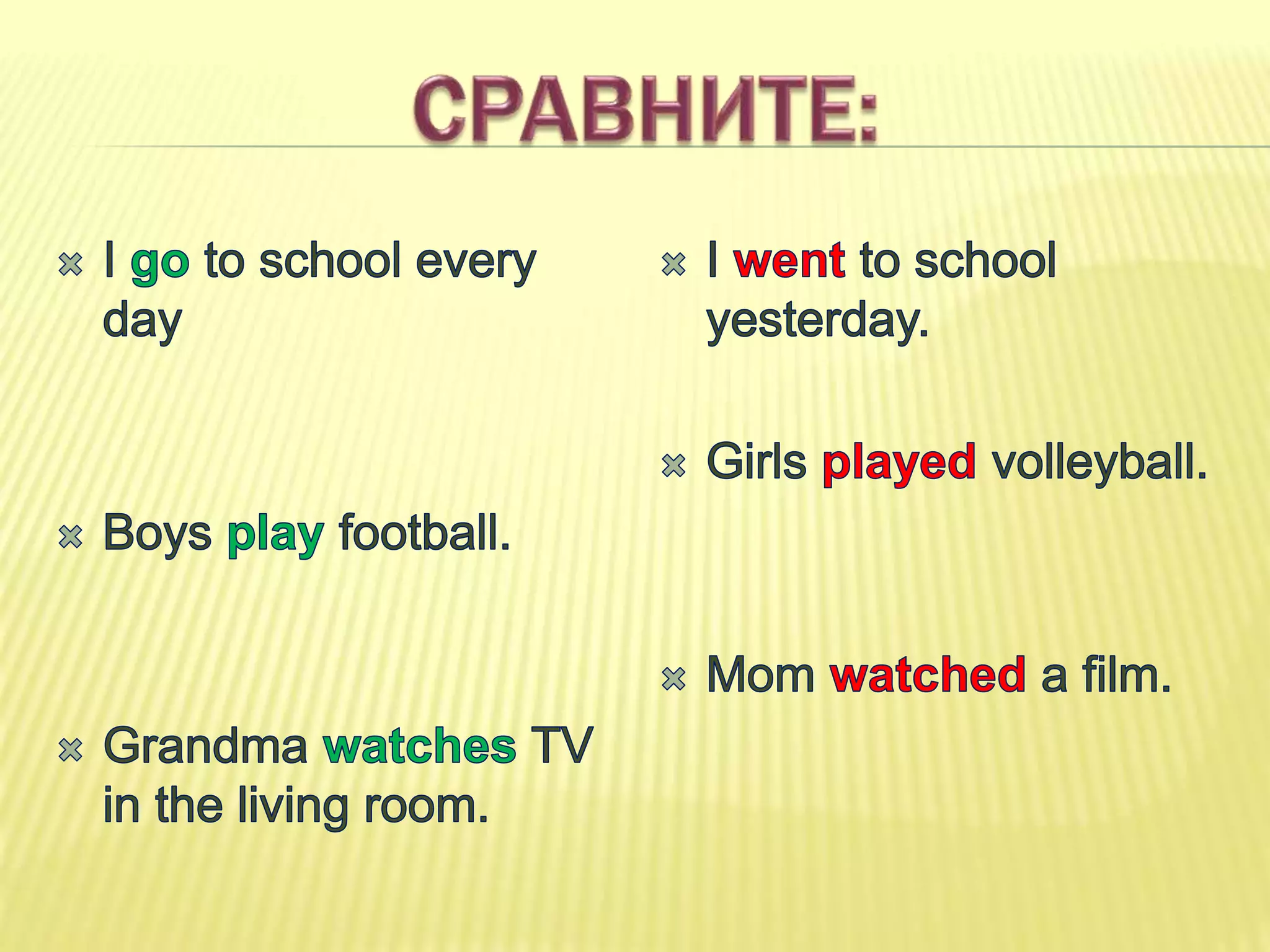 СРАВНИТЕ:

I go to school every day

Boys play football.

Grandma watches TV in the living room.

I went to school yesterday.

Girls played volleyball.

Mom watched a film.